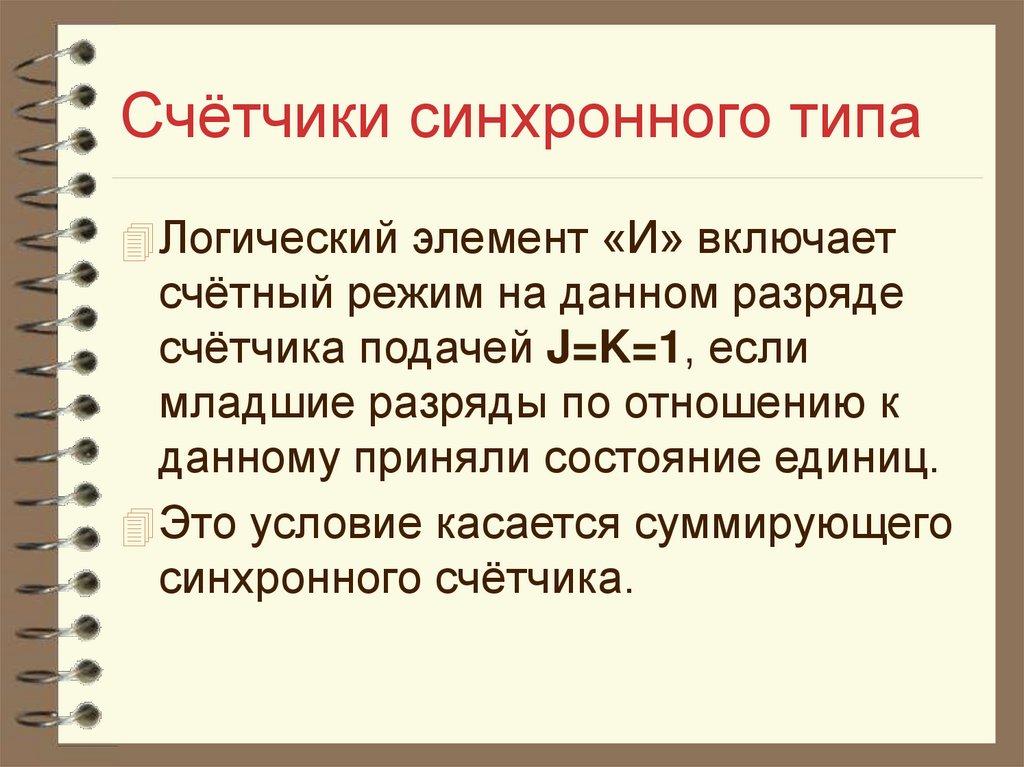 Счётчики синхронного типа

Логический элемент «И» включает счётный режим на данном разряде счётчика подачей J=K=1, если младшие разряды по отношению к данному приняли состояние единиц.

Это условие касается суммирующего синхронного счётчика.